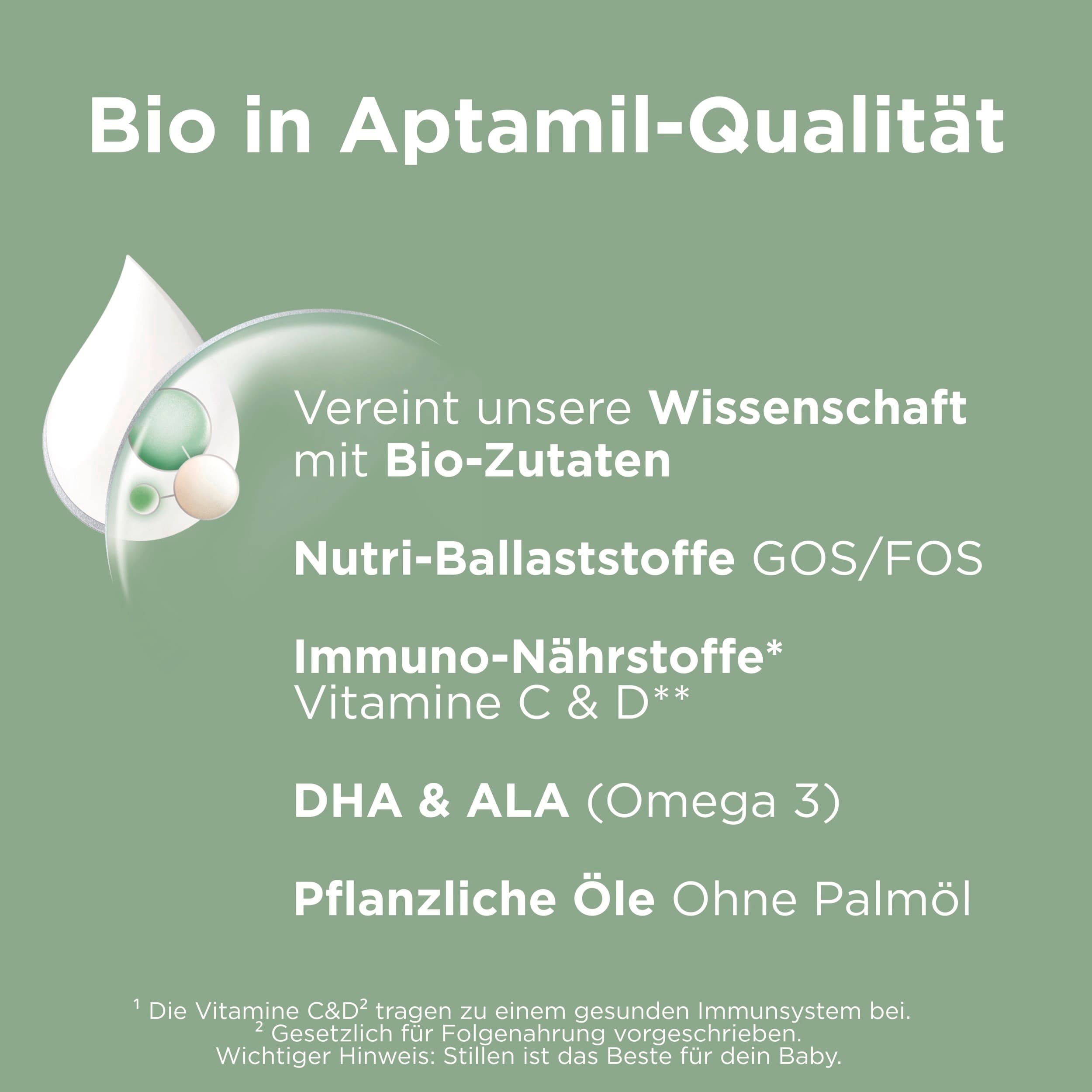 Bio in Aptamil-Qualität

Vereint unsere Wissenschaft mit Bio-Zutaten

Nutri-Ballaststoffe GOS/FOS

Immuno-Nährstoffe*
Vitamine C & D**

DHA & ALA (Omega 3)

Pflanzliche Öle Ohne Palmöl

$^1$ Die Vitamine C&D$^2$ tragen zu einem gesunden Immunsystem bei.
$^2$ Gesetzlich für Folgenahrung vorgeschrieben.
Wichtiger Hinweis: Stillen ist das Beste für dein Baby.